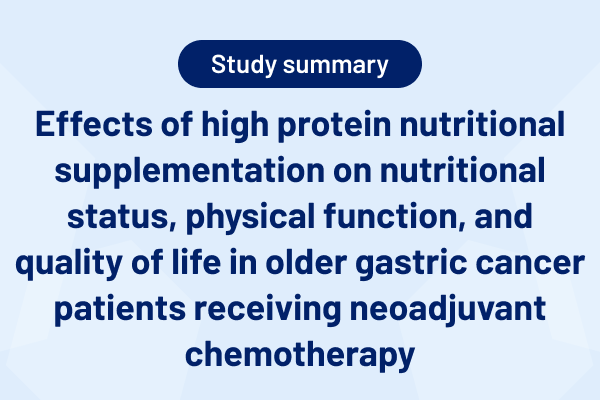 Study summary

Effects of high protein nutritional supplementation on nutritional status, physical function, and quality of life in older gastric cancer patients receiving neoadjuvant chemotherapy